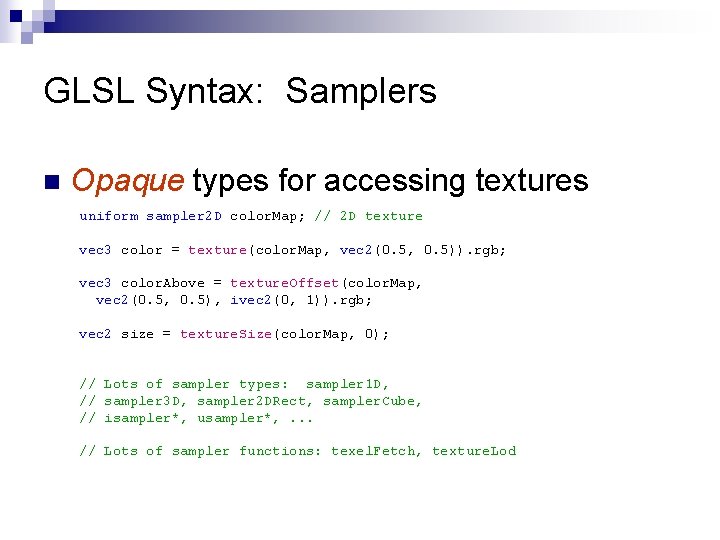 GLSL Syntax: Samplers

Opaque types for accessing textures

uniform sampler2D colorMap; // 2D texture

vec3 color = texture(colorMap, vec2(0.5, 0.5)).rgb;

vec3 colorAbove = textureOffset(colorMap,
  vec2(0.5, 0.5), ivec2(0, 1)).rgb;

vec2 size = textureSize(colorMap, 0);

// Lots of sampler types: sampler1D,
// sampler3D, sampler2DRect, samplerCube,
// isampler*, usampler*, ...

// Lots of sampler functions: texelFetch, textureLod